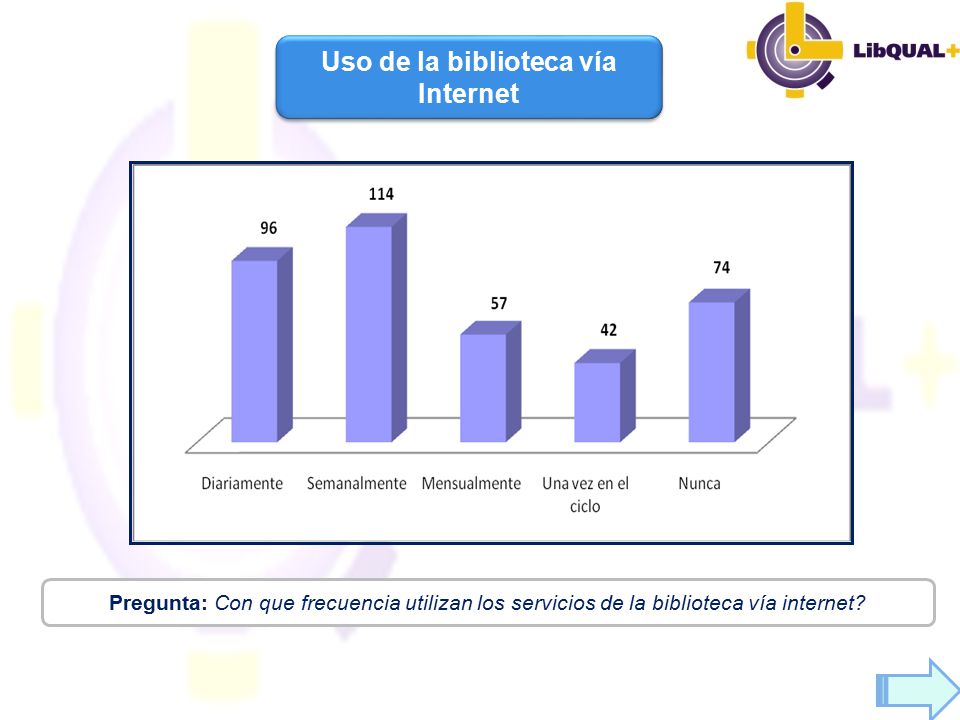 Uso de la biblioteca vía Internet

LibQUAL+

96
114
57
42
74

Diariamente
Semanalmente
Mensualmente
Una vez en el ciclo
Nunca

Pregunta: Con que frecuencia utilizan los servicios de la biblioteca vía internet?